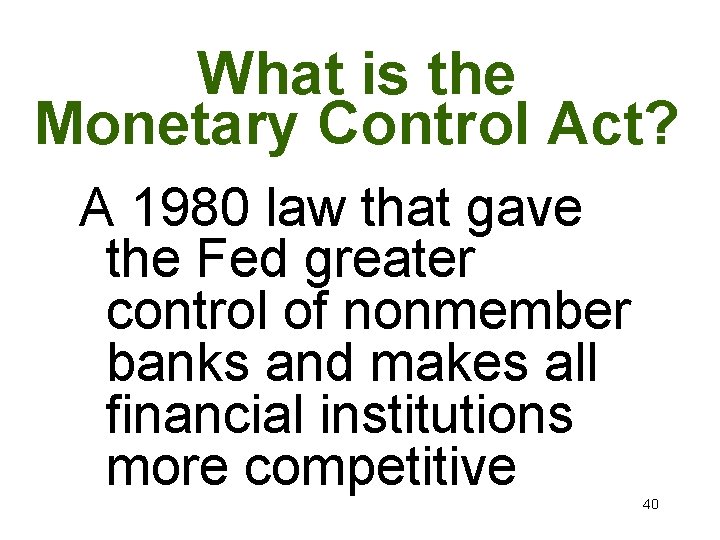 What is the Monetary Control Act?

A 1980 law that gave the Fed greater control of nonmember banks and makes all financial institutions more competitive

40